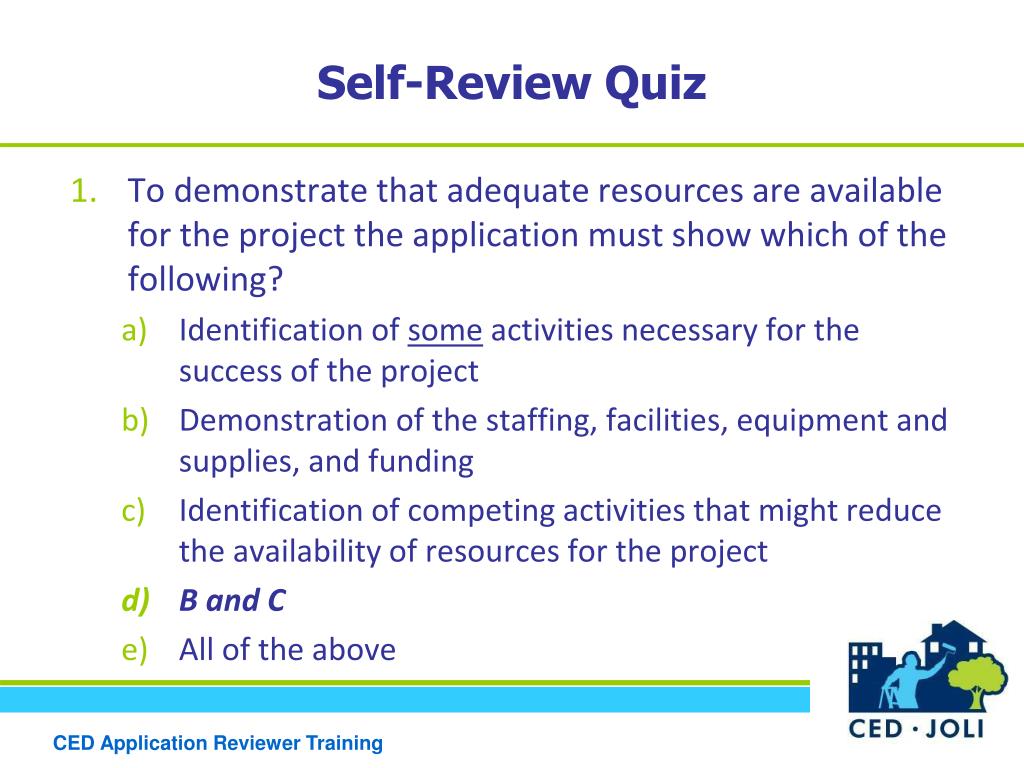 Self-Review Quiz

1. To demonstrate that adequate resources are available for the project the application must show which of the following?

a) Identification of some activities necessary for the success of the project

b) Demonstration of the staffing, facilities, equipment and supplies, and funding

c) Identification of competing activities that might reduce the availability of resources for the project

d) B and C

e) All of the above

CED · JOLI

CED Application Reviewer Training